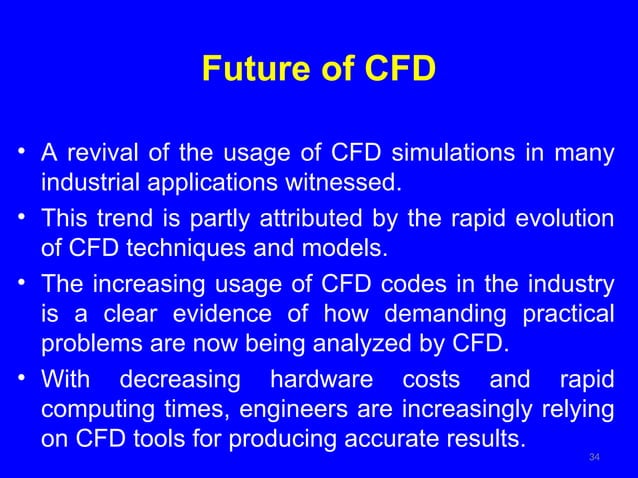 Future of CFD

• A revival of the usage of CFD simulations in many industrial applications witnessed.

• This trend is partly attributed by the rapid evolution of CFD techniques and models.

• The increasing usage of CFD codes in the industry is a clear evidence of how demanding practical problems are now being analyzed by CFD.

• With decreasing hardware costs and rapid computing times, engineers are increasingly relying on CFD tools for producing accurate results.

34